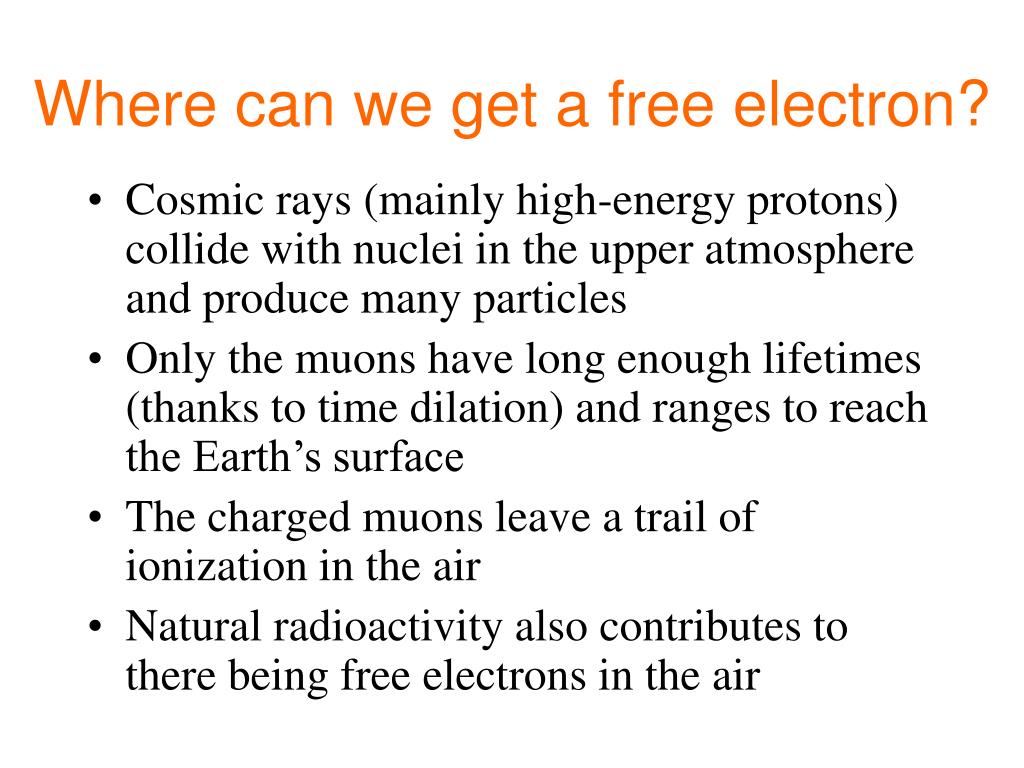 Where can we get a free electron?

• Cosmic rays (mainly high-energy protons) collide with nuclei in the upper atmosphere and produce many particles
• Only the muons have long enough lifetimes (thanks to time dilation) and ranges to reach the Earth’s surface
• The charged muons leave a trail of ionization in the air
• Natural radioactivity also contributes to there being free electrons in the air